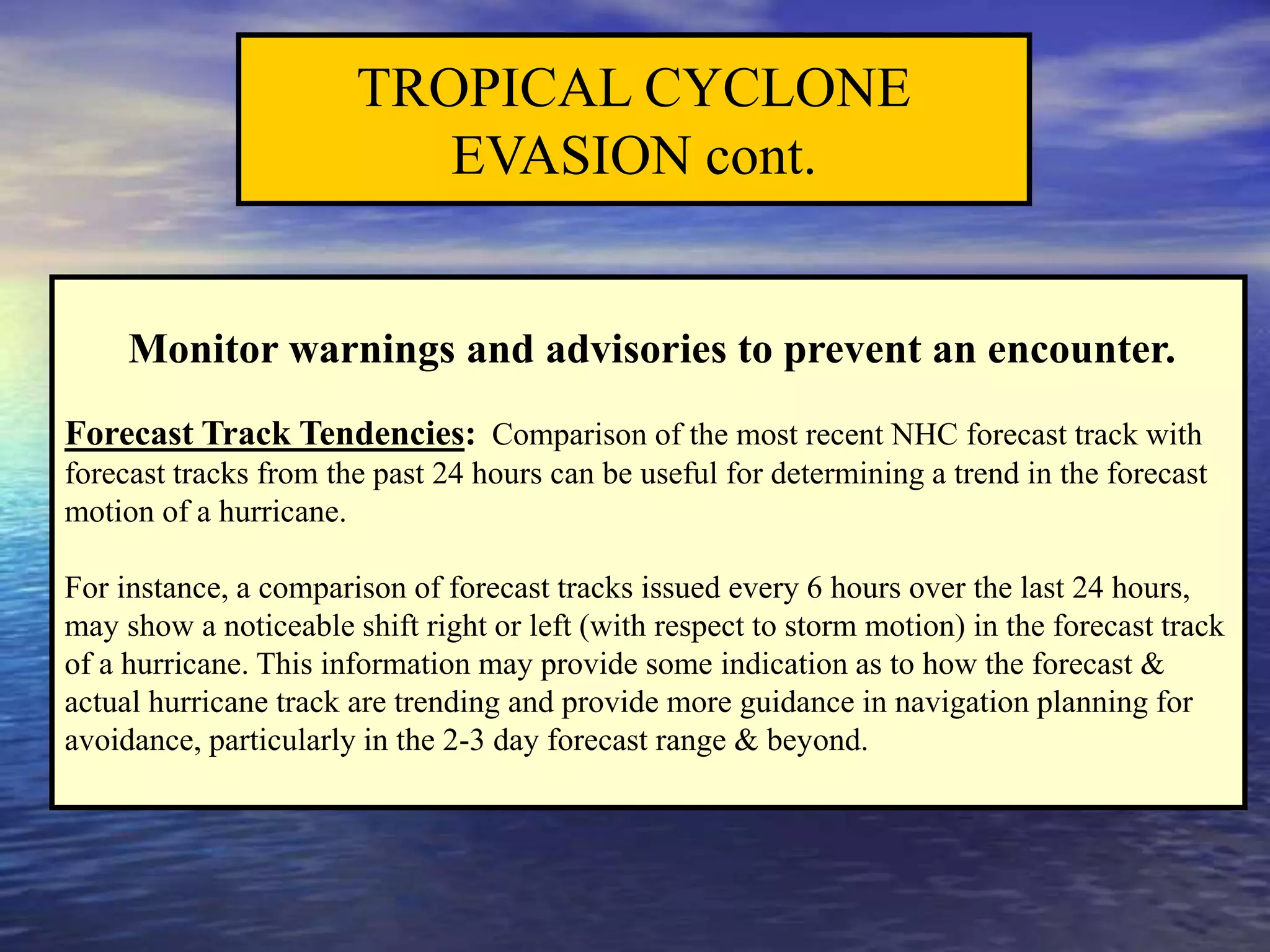 TROPICAL CYCLONE EVASION cont.

Monitor warnings and advisories to prevent an encounter.

Forecast Track Tendencies: Comparison of the most recent NHC forecast track with forecast tracks from the past 24 hours can be useful for determining a trend in the forecast motion of a hurricane.

For instance, a comparison of forecast tracks issued every 6 hours over the last 24 hours, may show a noticeable shift right or left (with respect to storm motion) in the forecast track of a hurricane. This information may provide some indication as to how the forecast & actual hurricane track are trending and provide more guidance in navigation planning for avoidance, particularly in the 2-3 day forecast range & beyond.